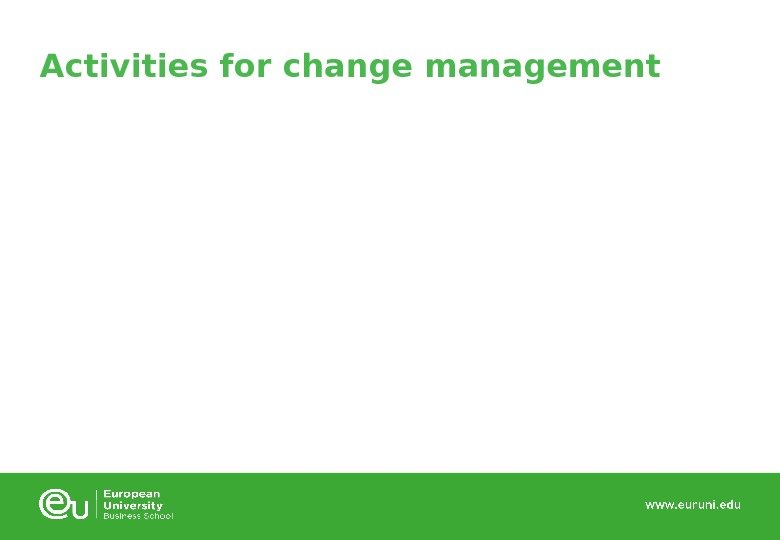 Activities for change management

eu European University Business School

www.euruni.edu